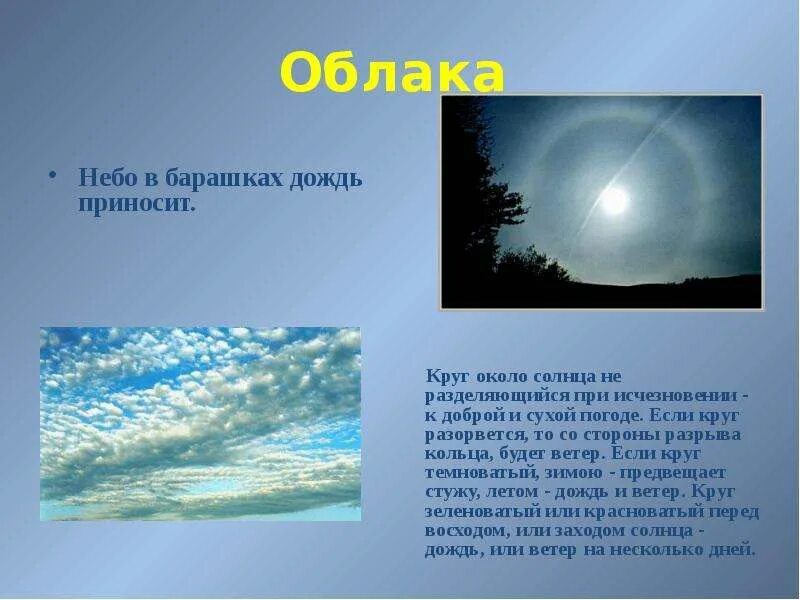 Облака

• Небо в барашках дождь приносит.

Круг около солнца не разделяющийся при исчезновении - к доброй и сухой погоде. Если круг разорвется, то со стороны разрыва кольца, будет ветер. Если круг темноватый, зимою - предвещает стужу, летом - дождь и ветер. Круг зеленоватый или красноватый перед восходом, или заходом солнца - дождь, или ветер на несколько дней.